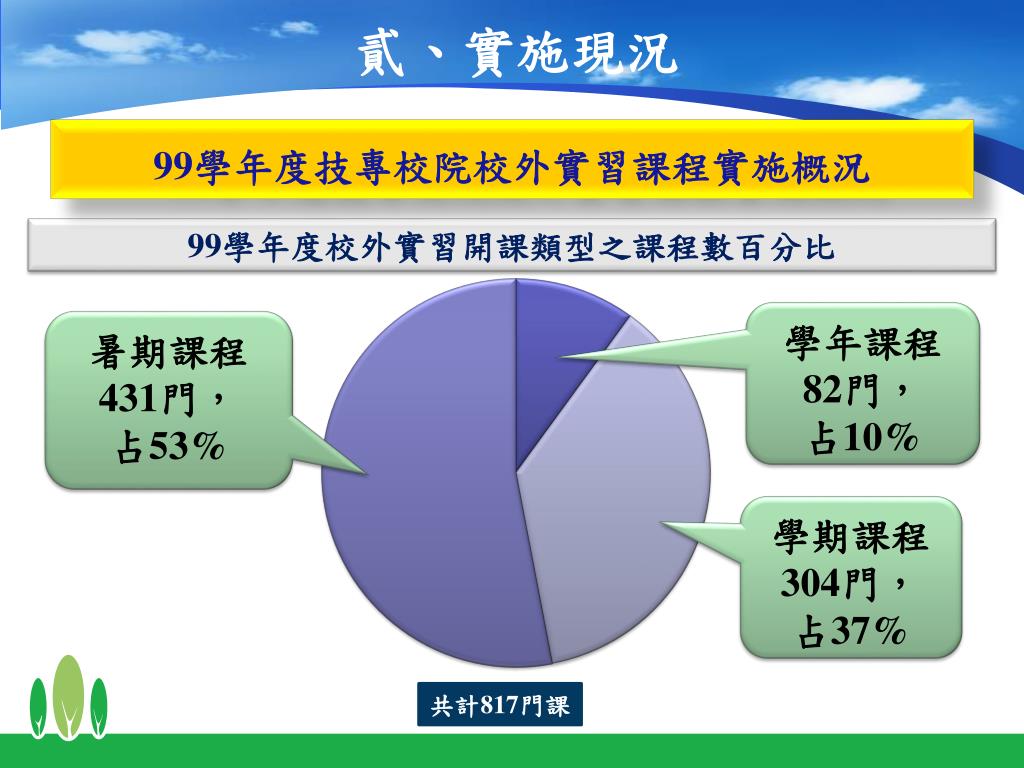 貳、實施現況

99學年度技專校院校外實習課程實施概況

99學年度校外實習開課類型之課程數百分比

暑期課程
431門，
占53%

學年課程
82門，
占10%

學期課程
304門，
占37%

共計817門課